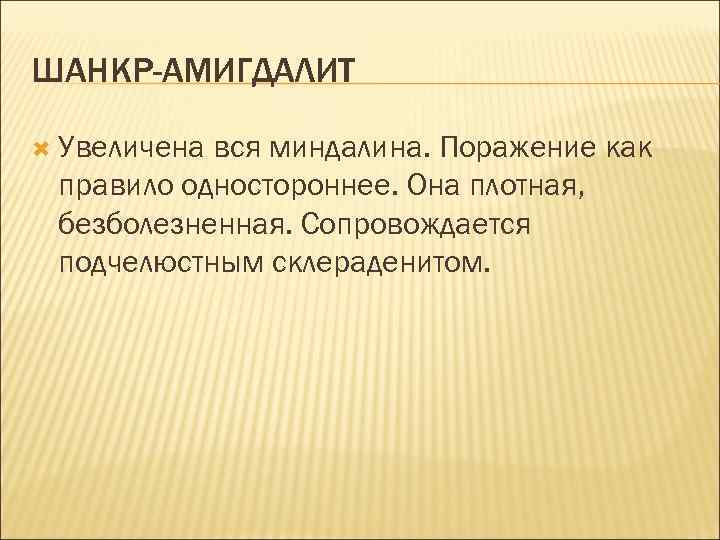 ШАНКР-АМИГДАЛИТ

Увеличена вся миндалина. Поражение как правило одностороннее. Она плотная, безболезненная. Сопровождается подчелюстным склераденитом.